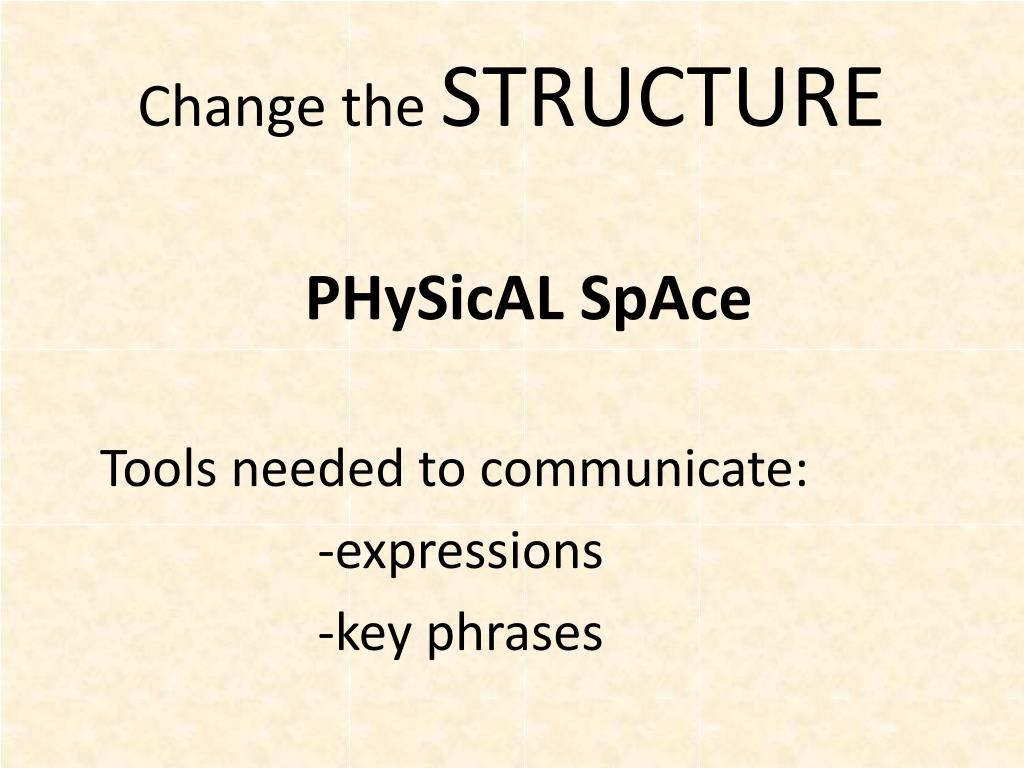 Change the STRUCTURE

PHySicAL SpAce

Tools needed to communicate:
-expressions
-key phrases